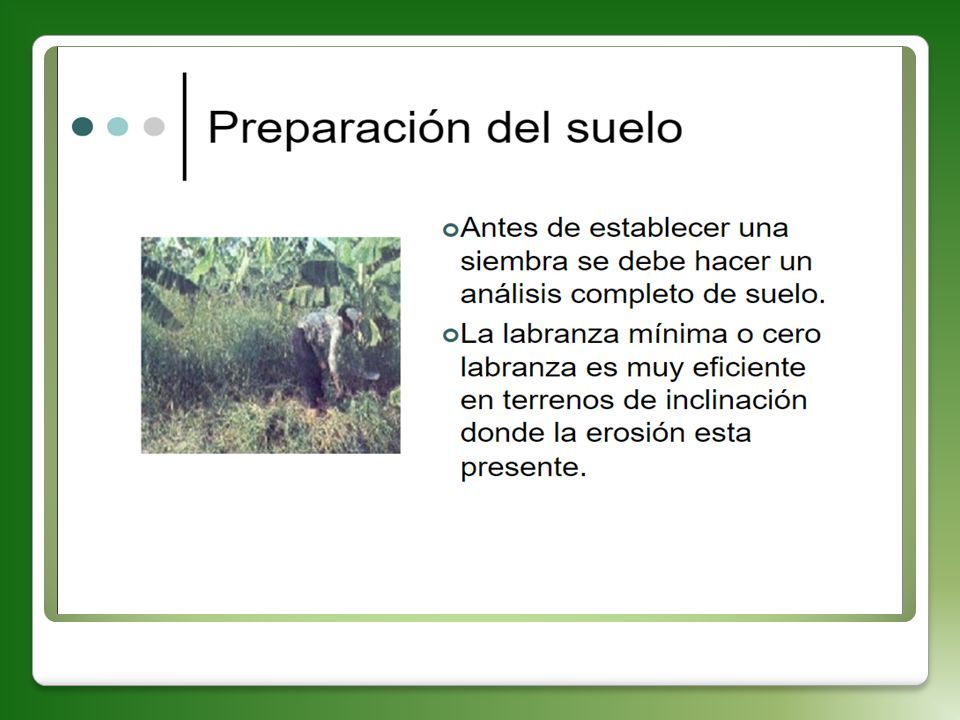 Preparación del suelo

Antes de establecer una siembra se debe hacer un análisis completo de suelo.

La labranza mínima o cero labranza es muy eficiente en terrenos de inclinación donde la erosión esta presente.